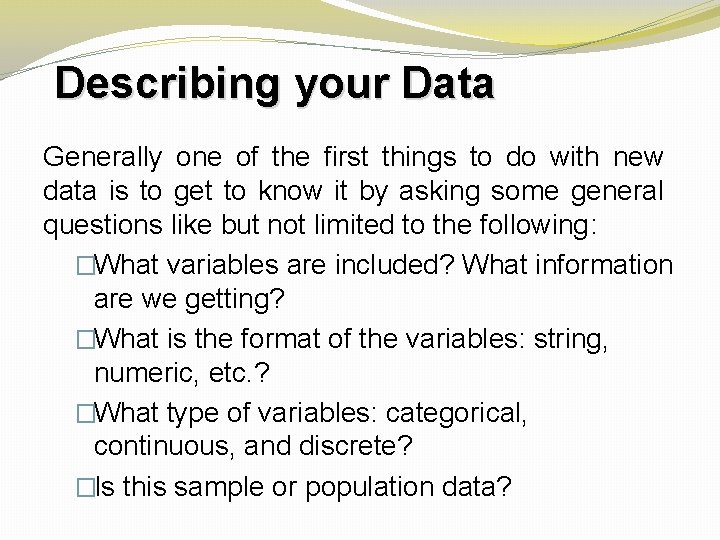 Describing your Data

Generally one of the first things to do with new data is to get to know it by asking some general questions like but not limited to the following:

□What variables are included? What information are we getting?

□What is the format of the variables: string, numeric, etc.?

□What type of variables: categorical, continuous, and discrete?

□Is this sample or population data?